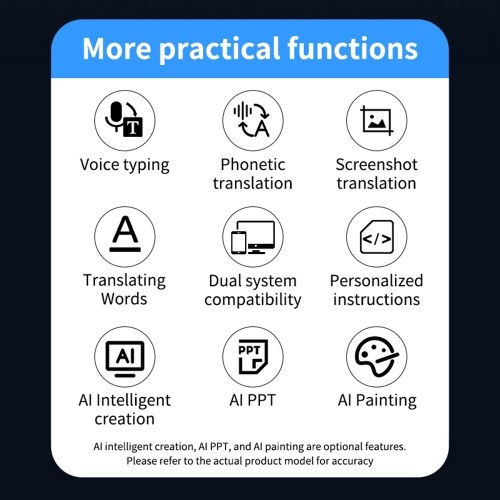 More practical functions

T
Voice typing

A
Phonetic translation

Screenshot translation

A
Translating Words

Dual system compatibility

</>
Personalized instructions

AI
AI Intelligent creation

PPT
AI PPT

AI Painting

AI intelligent creation, AI PPT, and AI painting are optional features. Please refer to the actual product model for accuracy